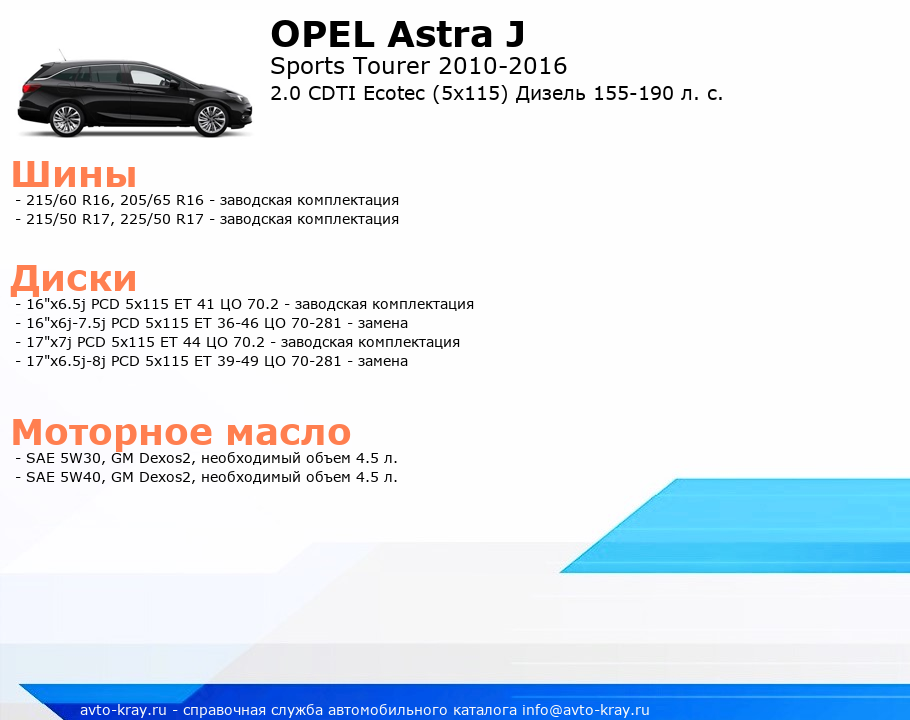 OPEL Astra J

Sports Tourer 2010-2016

2.0 CDTI Ecotec (5x115) Дизель 155-190 л. с.

Шины

- 215/60 R16, 205/65 R16 - заводская комплектация
- 215/50 R17, 225/50 R17 - заводская комплектация

Диски

- 16"x6.5j PCD 5x115 ET 41 ЦО 70.2 - заводская комплектация
- 16"x6j-7.5j PCD 5x115 ET 36-46 ЦО 70-281 - замена
- 17"x7j PCD 5x115 ET 44 ЦО 70.2 - заводская комплектация
- 17"x6.5j-8j PCD 5x115 ET 39-49 ЦО 70-281 - замена

Моторное масло

- SAE 5W30, GM Dexos2, необходимый объем 4.5 л.
- SAE 5W40, GM Dexos2, необходимый объем 4.5 л.

avto-kray.ru - справочная служба автомобильного каталога info@avto-kray.ru